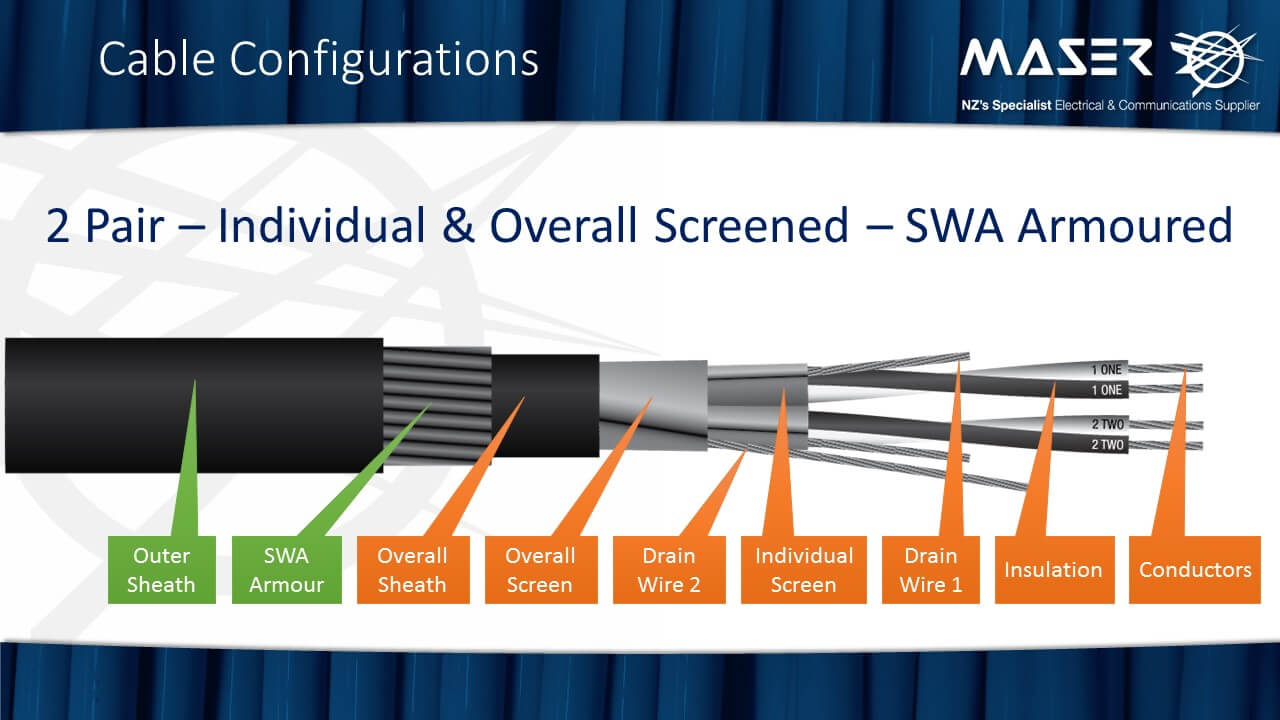 Cable Configurations

MASER

NZ's Specialist Electrical & Communications Supplier

2 Pair – Individual & Overall Screened – SWA Armoured

1 ONE
1 ONE
2 TWO
2 TWO

Outer Sheath

SWA Armour

Overall Sheath

Overall Screen

Drain Wire 2

Individual Screen

Drain Wire 1

Insulation

Conductors